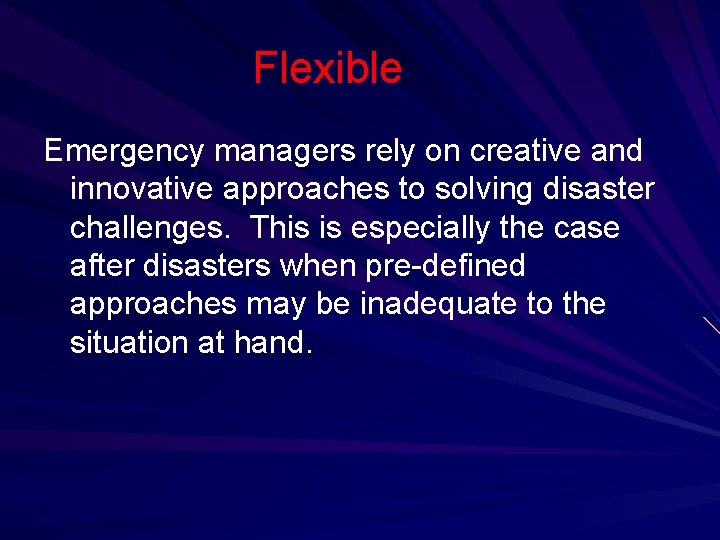 Flexible

Emergency managers rely on creative and innovative approaches to solving disaster challenges. This is especially the case after disasters when pre-defined approaches may be inadequate to the situation at hand.